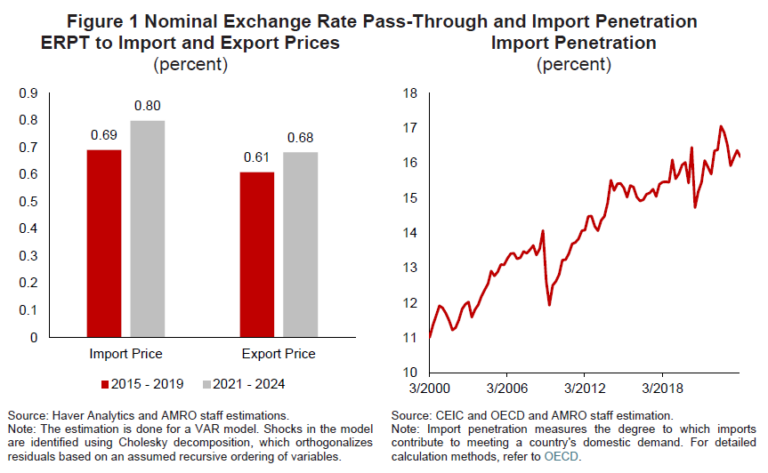 Figure 1 Nominal Exchange Rate Pass-Through and Import Penetration

ERPT to Import and Export Prices
(percent)

0.9
0.8
0.7
0.6
0.5
0.4
0.3
0.2
0.1
0

0.69
0.80
0.61
0.68

Import Price
Export Price

2015 - 2019
2021 - 2024

Source: Haver Analytics and AMRO staff estimations.
Note: The estimation is done for a VAR model. Shocks in the model are identified using Cholesky decomposition, which orthogonalizes residuals based on an assumed recursive ordering of variables.

Import Penetration
(percent)

18
17
16
15
14
13
12
11
10

3/2000
3/2006
3/2012
3/2018

Source: CEIC and OECD and AMRO staff estimation.
Note: Import penetration measures the degree to which imports contribute to meeting a country's domestic demand. For detailed calculation methods, refer to OECD.